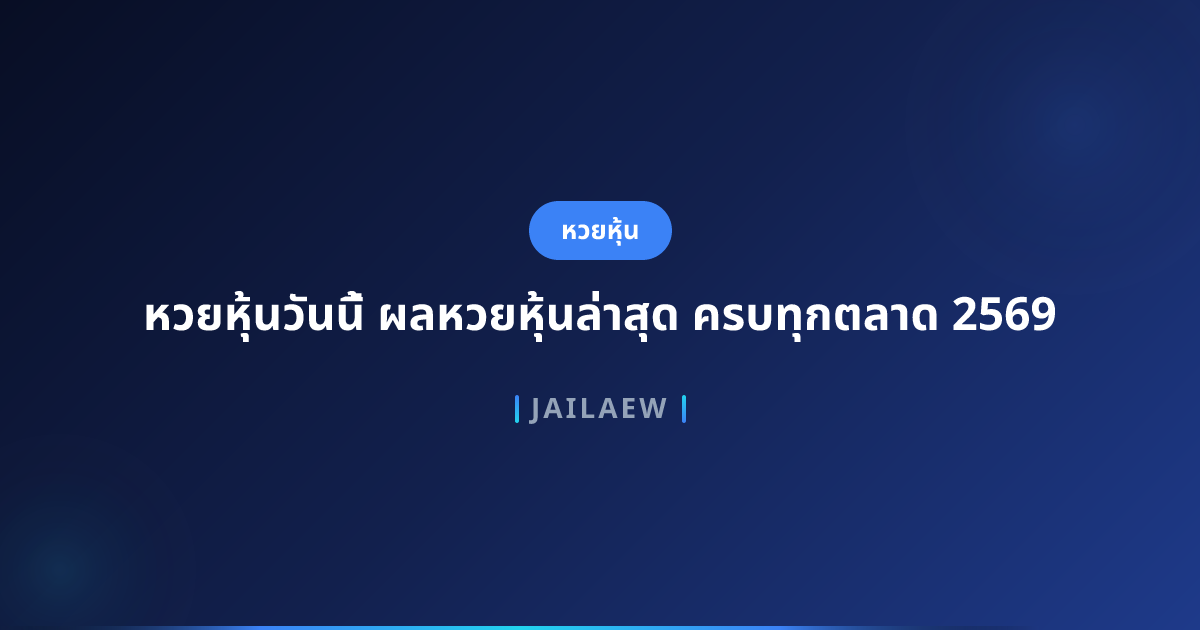 หวยหุ้น

หวยหุ้นวันนี้ ผลหวยหุ้นล่าสุด ครบทุกตลาด 2569

JAILAEW